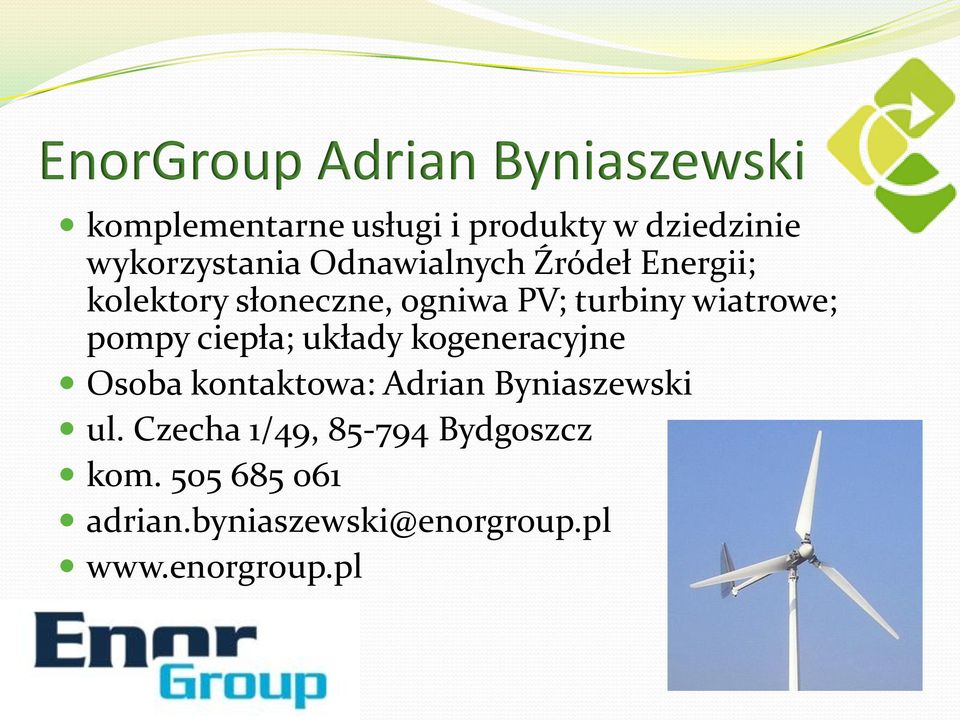 EnorGroup Adrian Byniaszewski

- komplementarne usługi i produkty w dziedzinie wykorzystania Odnawialnych Źródeł Energii; kolektory słoneczne, ogniwa PV; turbiny wiatrowe; pompy ciepła; układy kogeneracyjne
- Osoba kontaktowa: Adrian Byniaszewski
- ul. Czecha 1/49, 85-794 Bydgoszcz
- kom. 505 685 061
- adrian.byniaszewski@enorgroup.pl
- www.enorgroup.pl

Enor Group